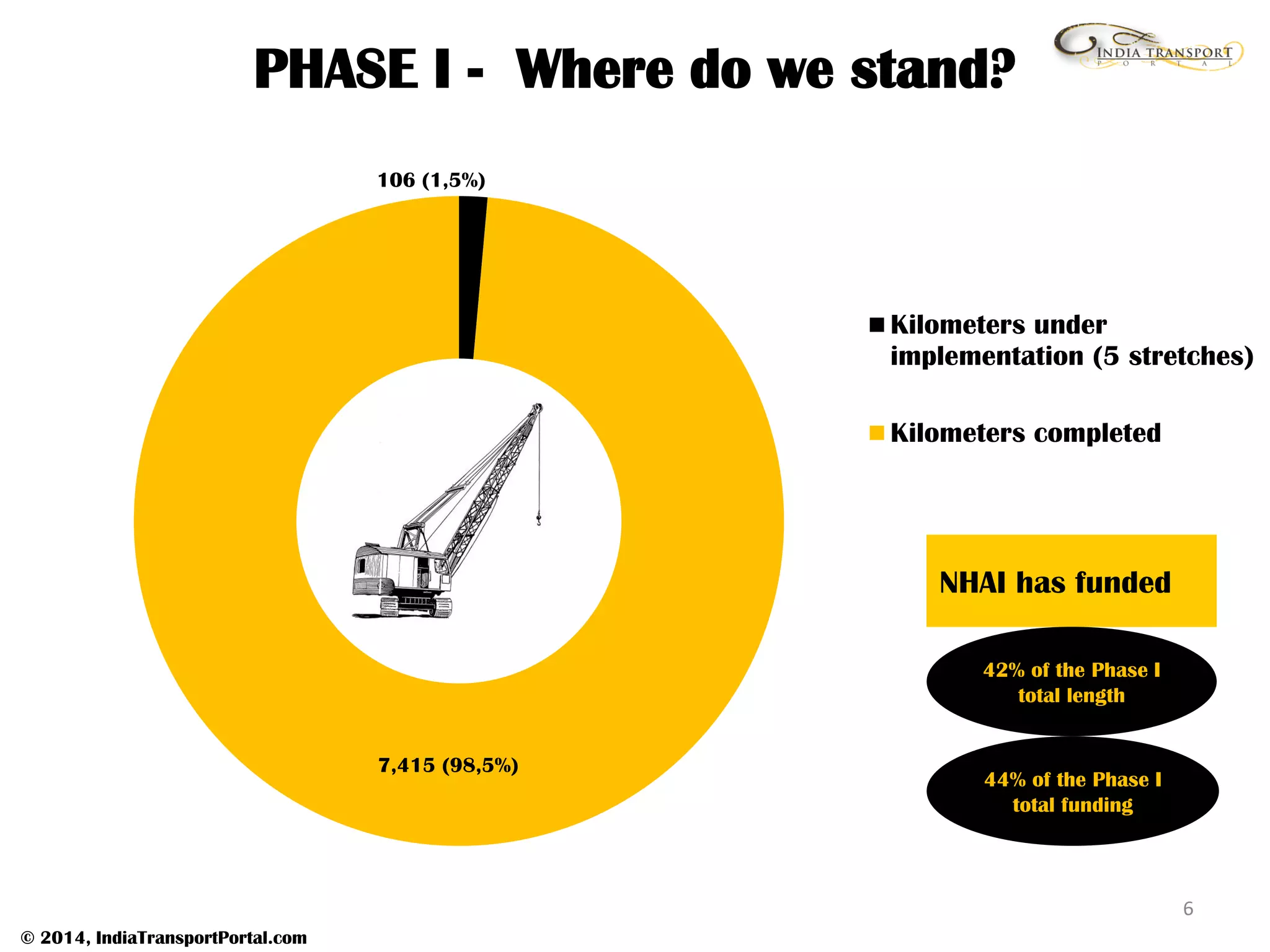 PHASE I - Where do we stand?

INDIA TRANSPORT
P O R T A L

106 (1,5%)

7,415 (98,5%)

Kilometers under implementation (5 stretches)

Kilometers completed

NHAI has funded

42% of the Phase I total length

44% of the Phase I total funding

6

© 2014, IndiaTransportPortal.com